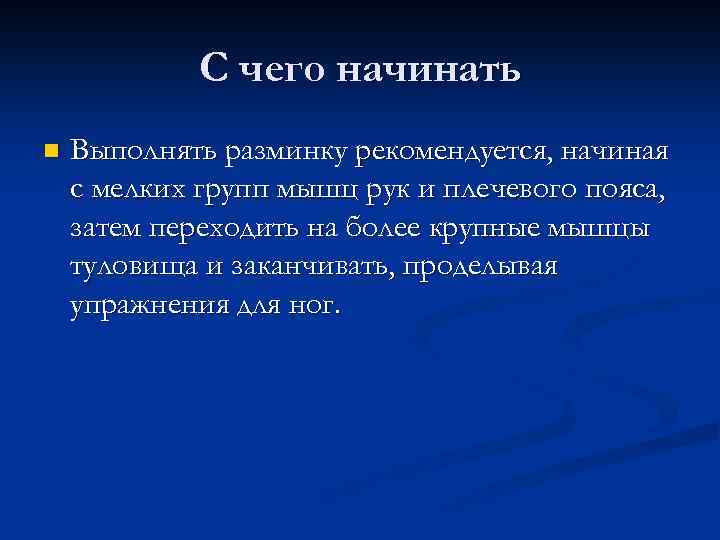 С чего начинать

Выполнять разминку рекомендуется, начиная с мелких групп мышц рук и плечевого пояса, затем переходить на более крупные мышцы туловища и заканчивать, проделывая упражнения для ног.